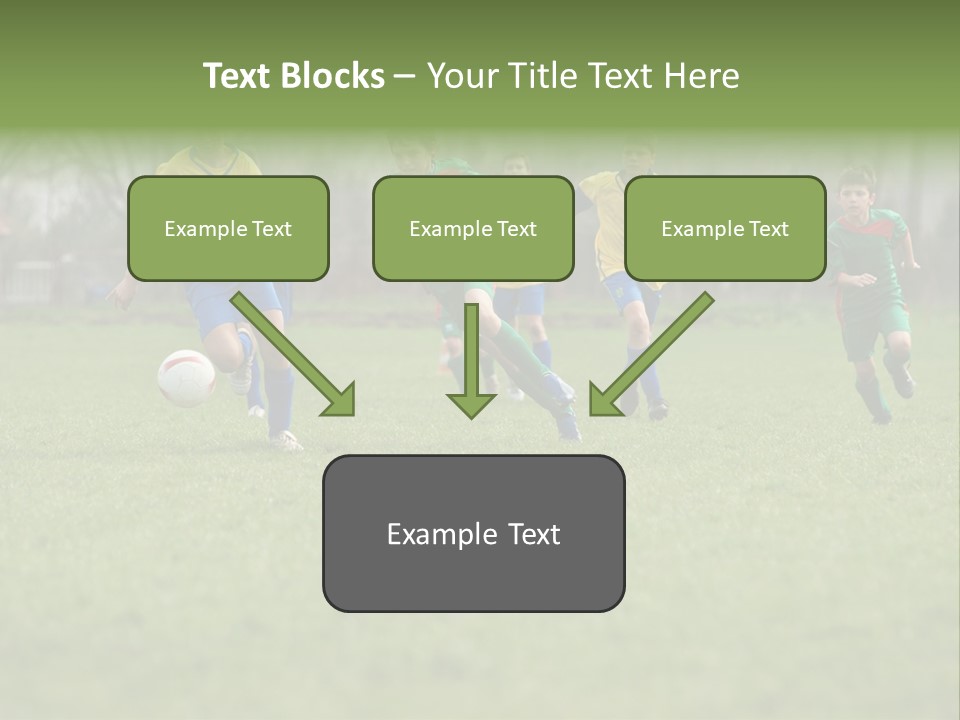 Text Blocks – Your Title Text Here

Example Text

Example Text

Example Text

Example Text